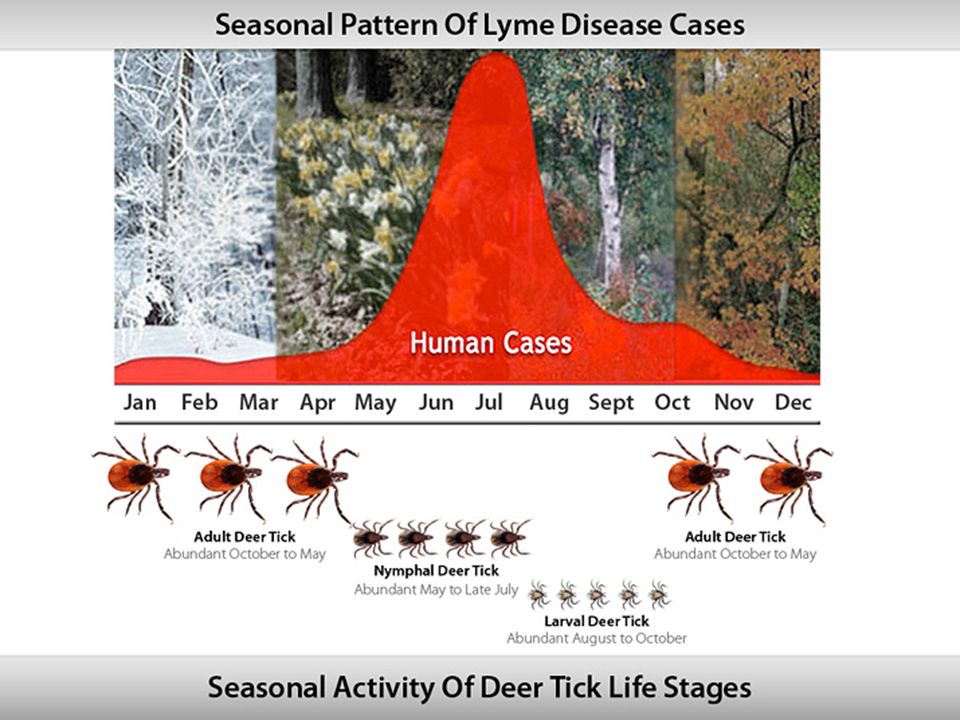 Seasonal Pattern Of Lyme Disease Cases

Human Cases

Jan Feb Mar Apr May Jun Jul Aug Sept Oct Nov Dec

Adult Deer Tick
Abundant October to May

Nymphal Deer Tick
Abundant May to Late July

Larval Deer Tick
Abundant August to October

Adult Deer Tick
Abundant October to May

Seasonal Activity Of Deer Tick Life Stages